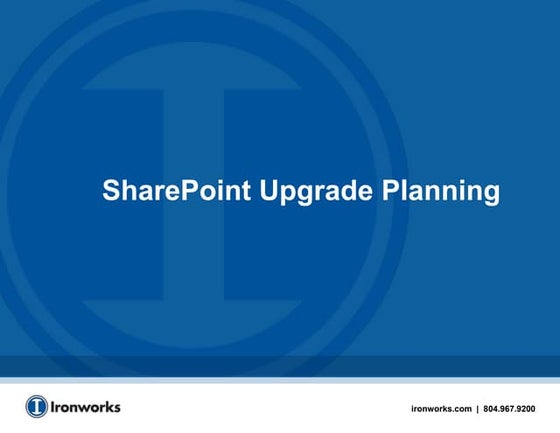 SharePoint Upgrade Planning

Ironworks

ironworks.com | 804.967.9200